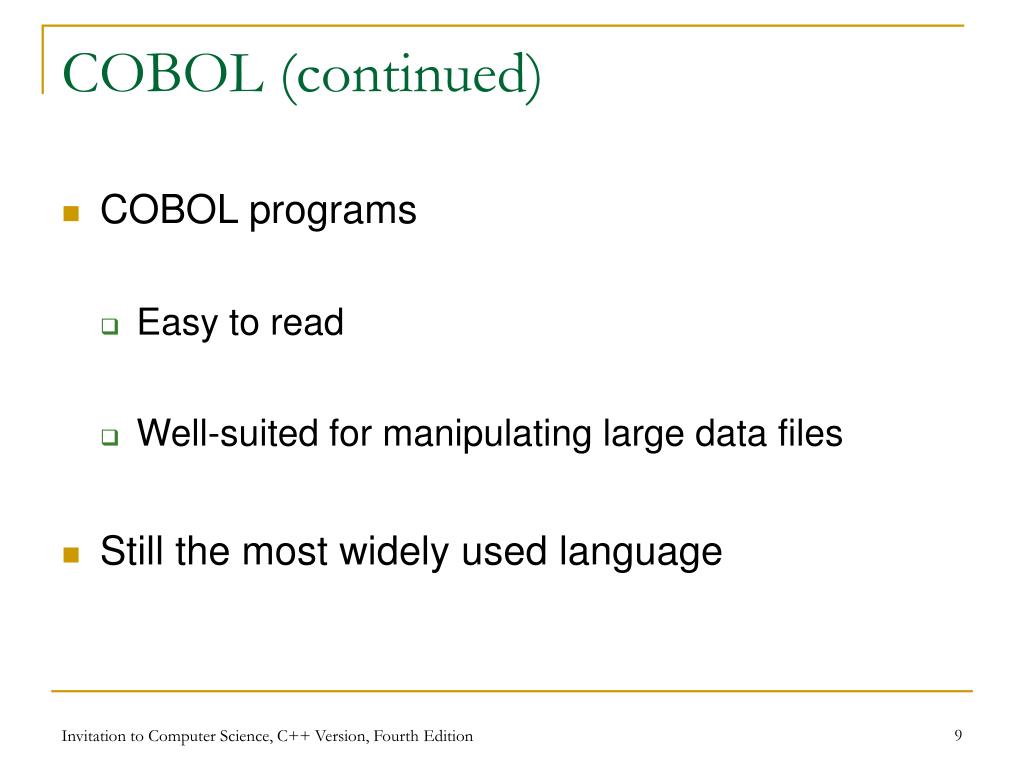 COBOL (continued)

COBOL programs

Easy to read

Well-suited for manipulating large data files

Still the most widely used language

Invitation to Computer Science, C++ Version, Fourth Edition

9